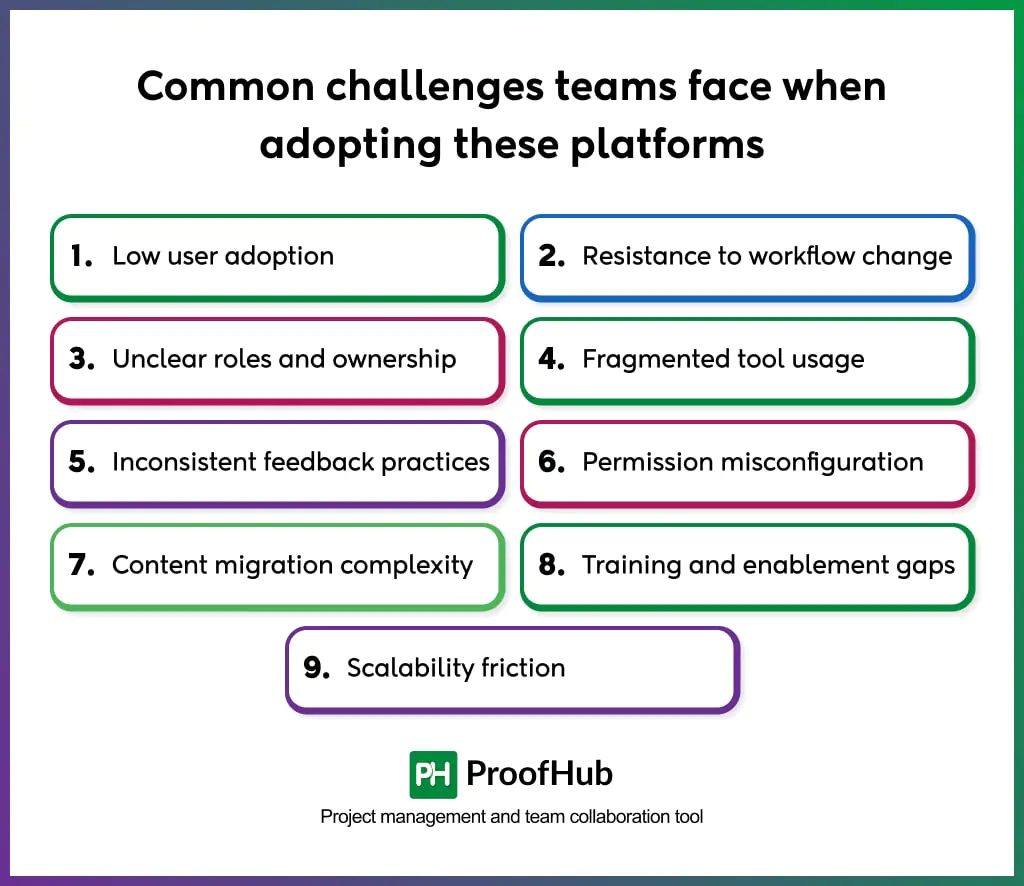 Common challenges teams face when adopting these platforms

1. Low user adoption

2. Resistance to workflow change

3. Unclear roles and ownership

4. Fragmented tool usage

5. Inconsistent feedback practices

6. Permission misconfiguration

7. Content migration complexity

8. Training and enablement gaps

9. Scalability friction

PH ProofHub

Project management and team collaboration tool